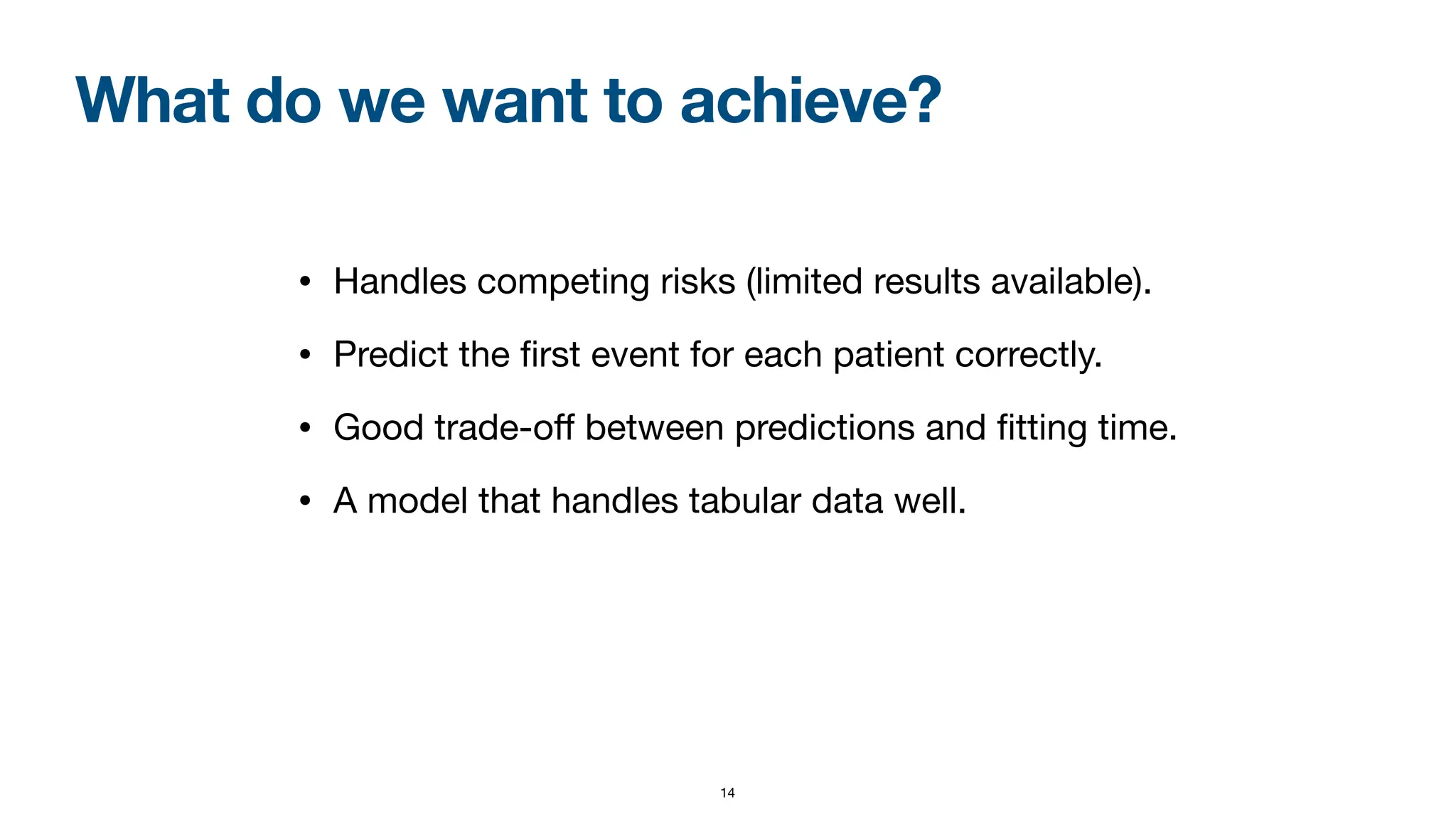 What do we want to achieve?

• Handles competing risks (limited results available).

• Predict the first event for each patient correctly.

• Good trade-off between predictions and fitting time.

• A model that handles tabular data well.

14